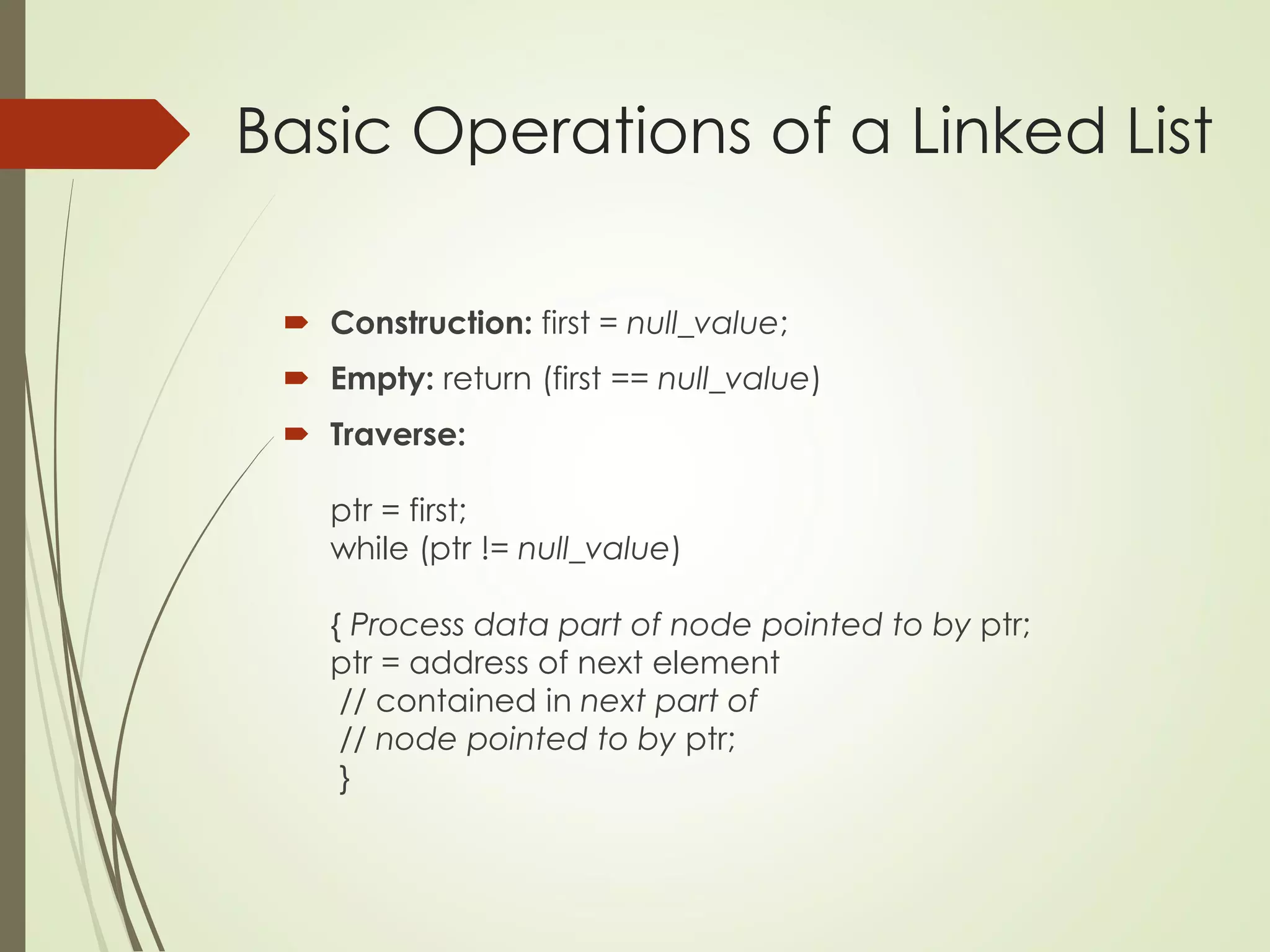 Basic Operations of a Linked List

Construction: first = null_value;

Empty: return (first == null_value)

Traverse:

ptr = first;
while (ptr != null_value)

{ Process data part of node pointed to by ptr;
ptr = address of next element
// contained in next part of
// node pointed to by ptr;
}